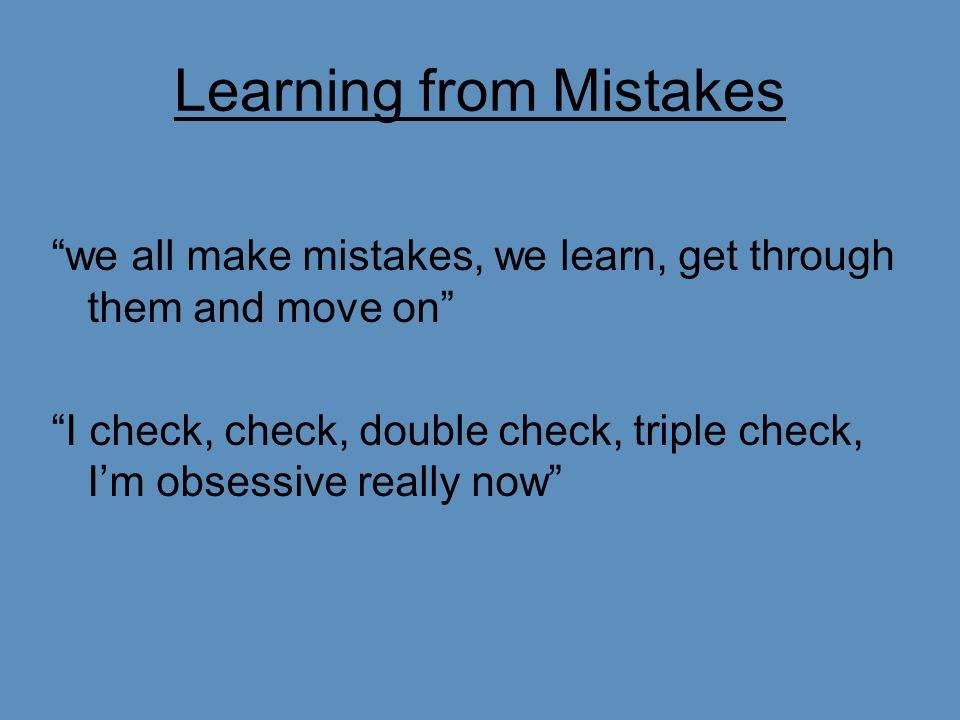 Learning from Mistakes

“we all make mistakes, we learn, get through them and move on”

“I check, check, double check, triple check, I’m obsessive really now”